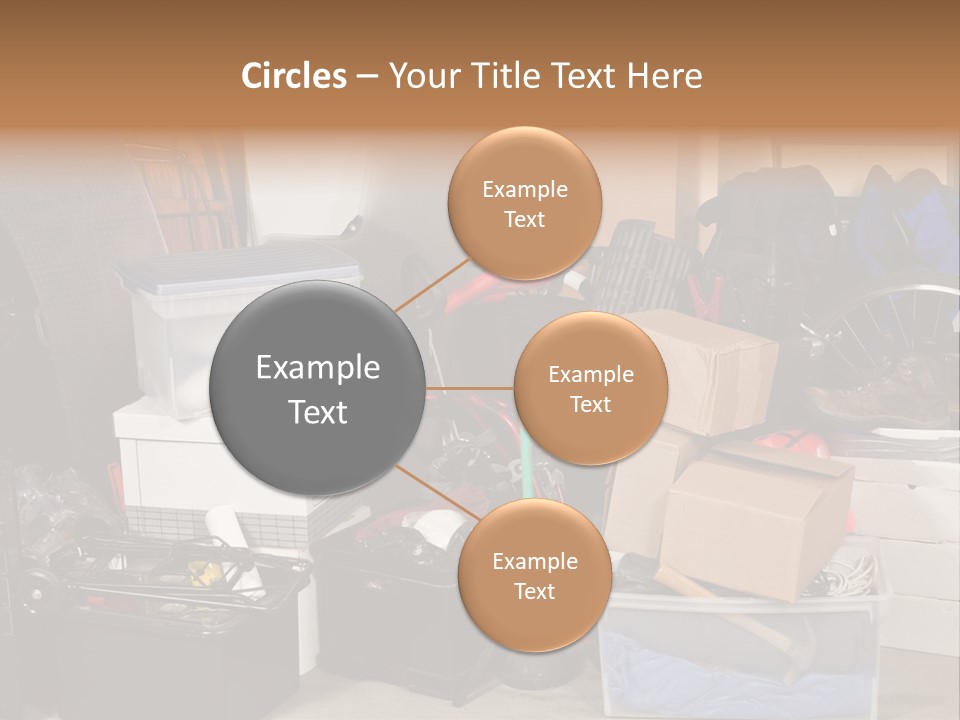 Circles – Your Title Text Here

Example Text

Example Text

Example Text

Example Text